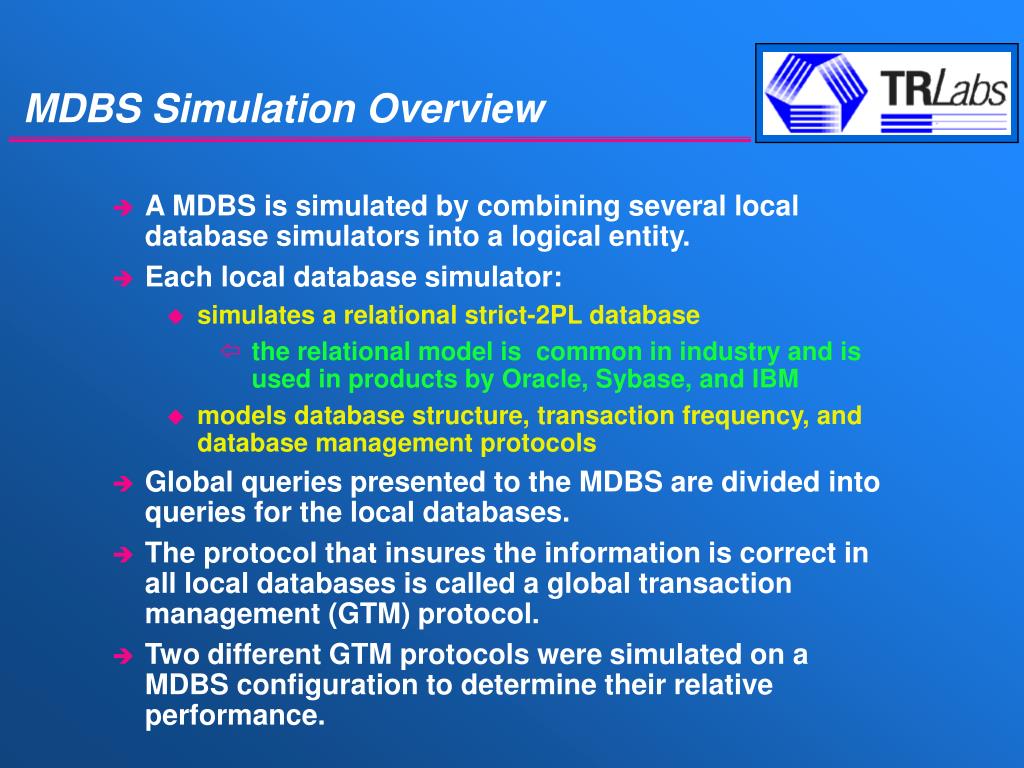 MDBS Simulation Overview

TRLabs

A MDBS is simulated by combining several local database simulators into a logical entity.

Each local database simulator:

simulates a relational strict-2PL database

the relational model is common in industry and is used in products by Oracle, Sybase, and IBM

models database structure, transaction frequency, and database management protocols

Global queries presented to the MDBS are divided into queries for the local databases.

The protocol that insures the information is correct in all local databases is called a global transaction management (GTM) protocol.

Two different GTM protocols were simulated on a MDBS configuration to determine their relative performance.